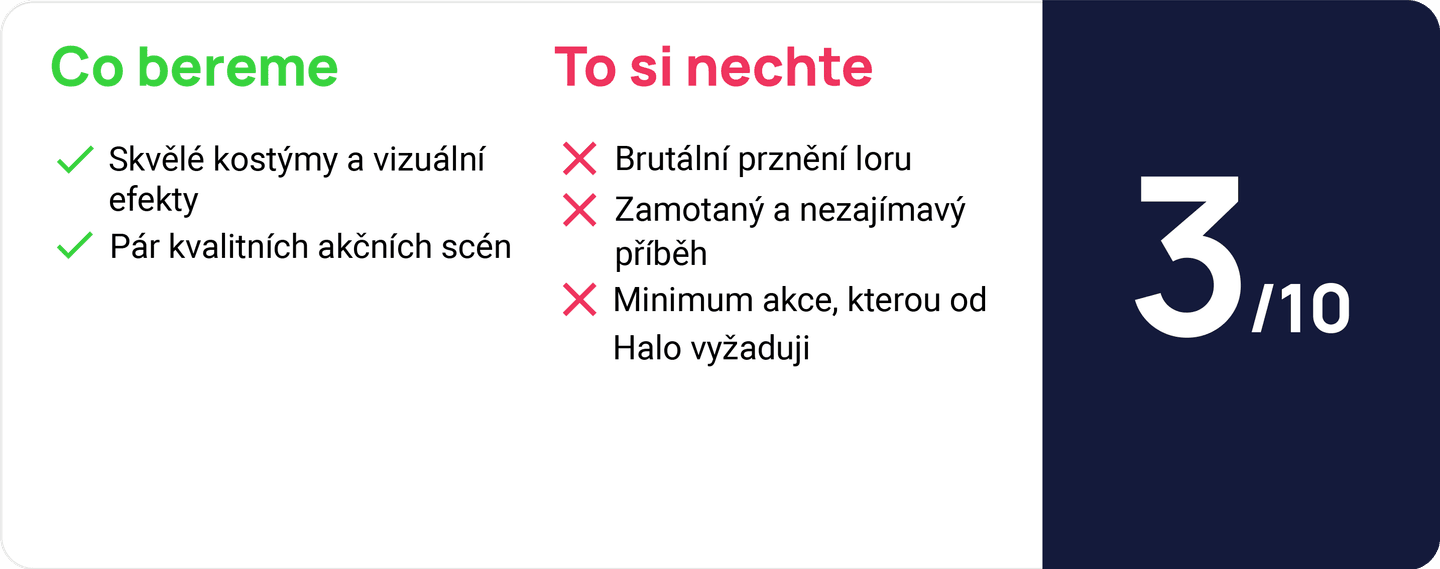 Co bereme

Skvělé kostýmy a vizuální efekty

Pár kvalitních akčních scén

To si nechte

Brutální prznění loru

Zamotaný a nezajímavý příběh

Minimum akce, kterou od Halo vyžaduji

3/10